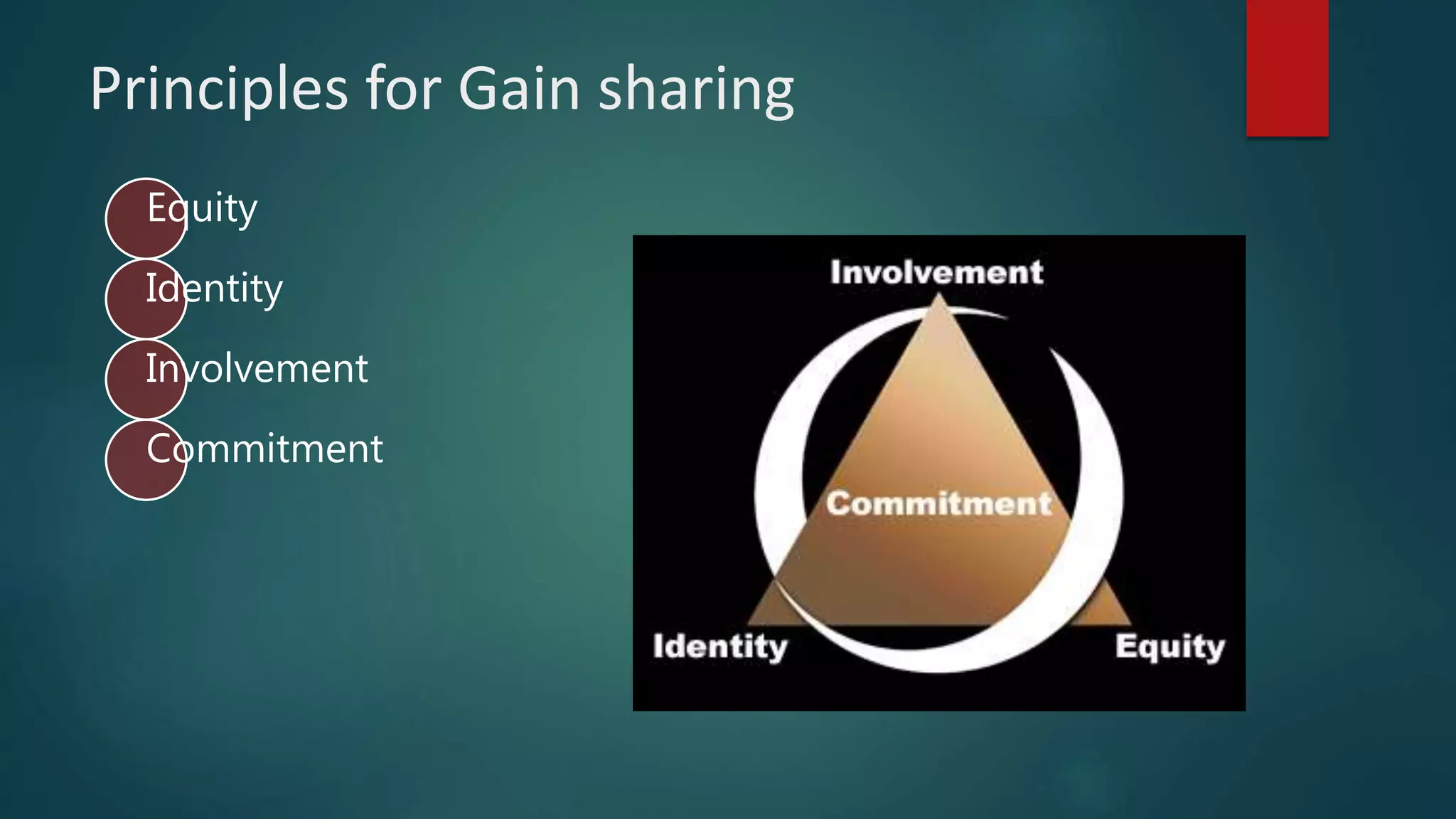 Principles for Gain sharing

Equity
Identity
Involvement
Commitment

Involvement
Commitment
Identity
Equity